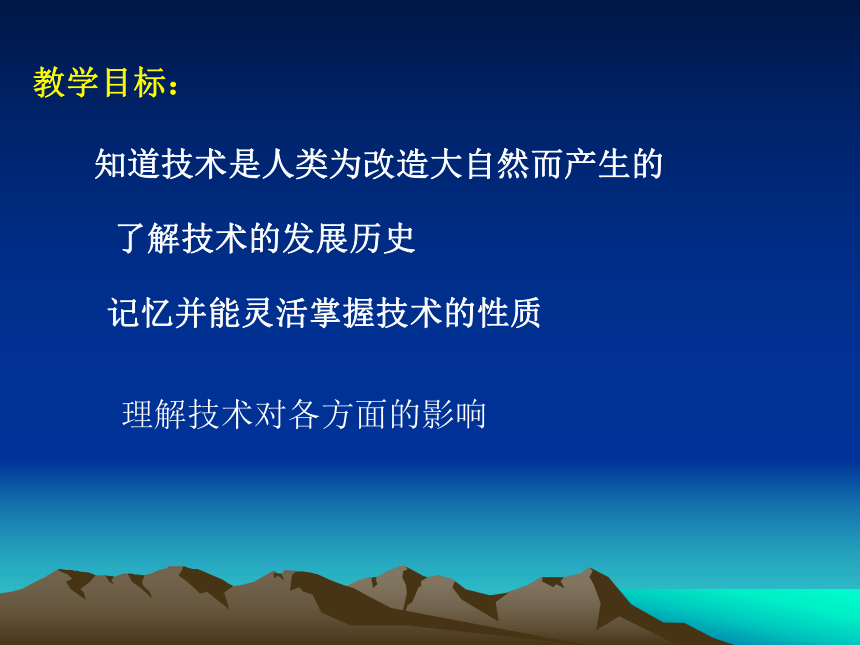 教学目标：

知道技术是人类为改造大自然而产生的

了解技术的发展历史

记忆并能灵活掌握技术的性质

理解技术对各方面的影响